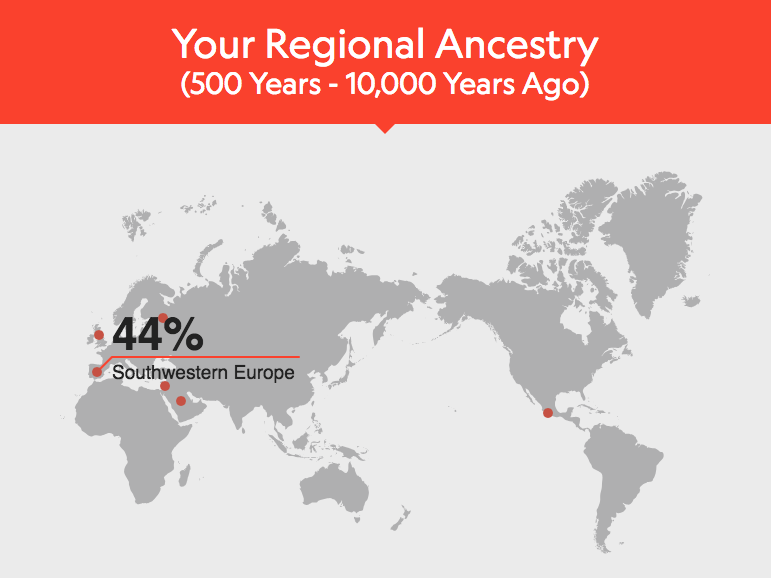 Your Regional Ancestry
(500 Years - 10,000 Years Ago)

44%
Southwestern Europe